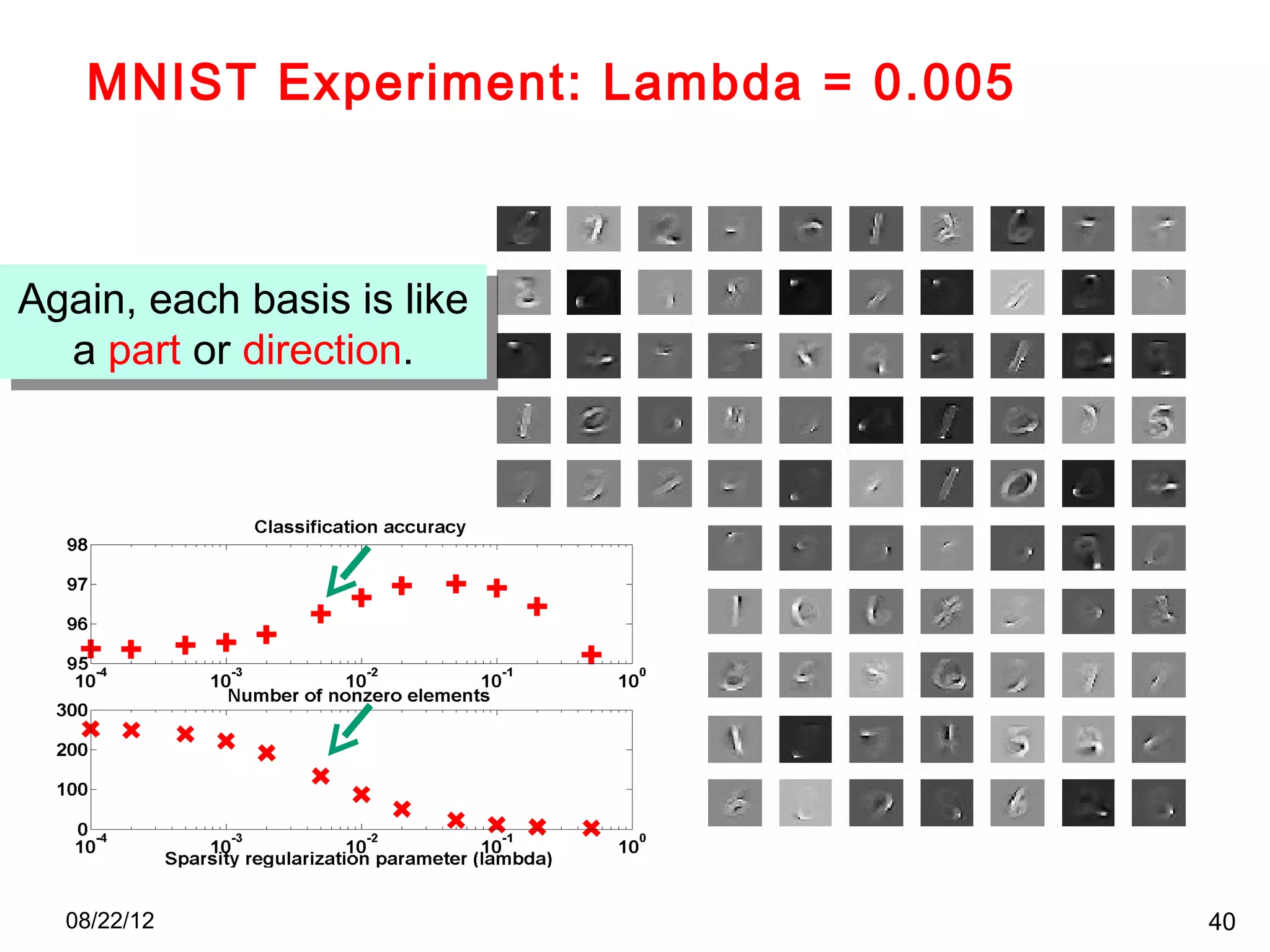 MNIST Experiment: Lambda = 0.005

Again, each basis is like a part or direction.

Classification accuracy

98
97
96
95
$10^{-4}$ $10^{-3}$ $10^{-2}$ $10^{-1}$ $10^{0}$

Number of nonzero elements

300
200
100
0
$10^{-4}$ $10^{-3}$ $10^{-2}$ $10^{-1}$ $10^{0}$

Sparsity regularization parameter (lambda)

08/22/12

40